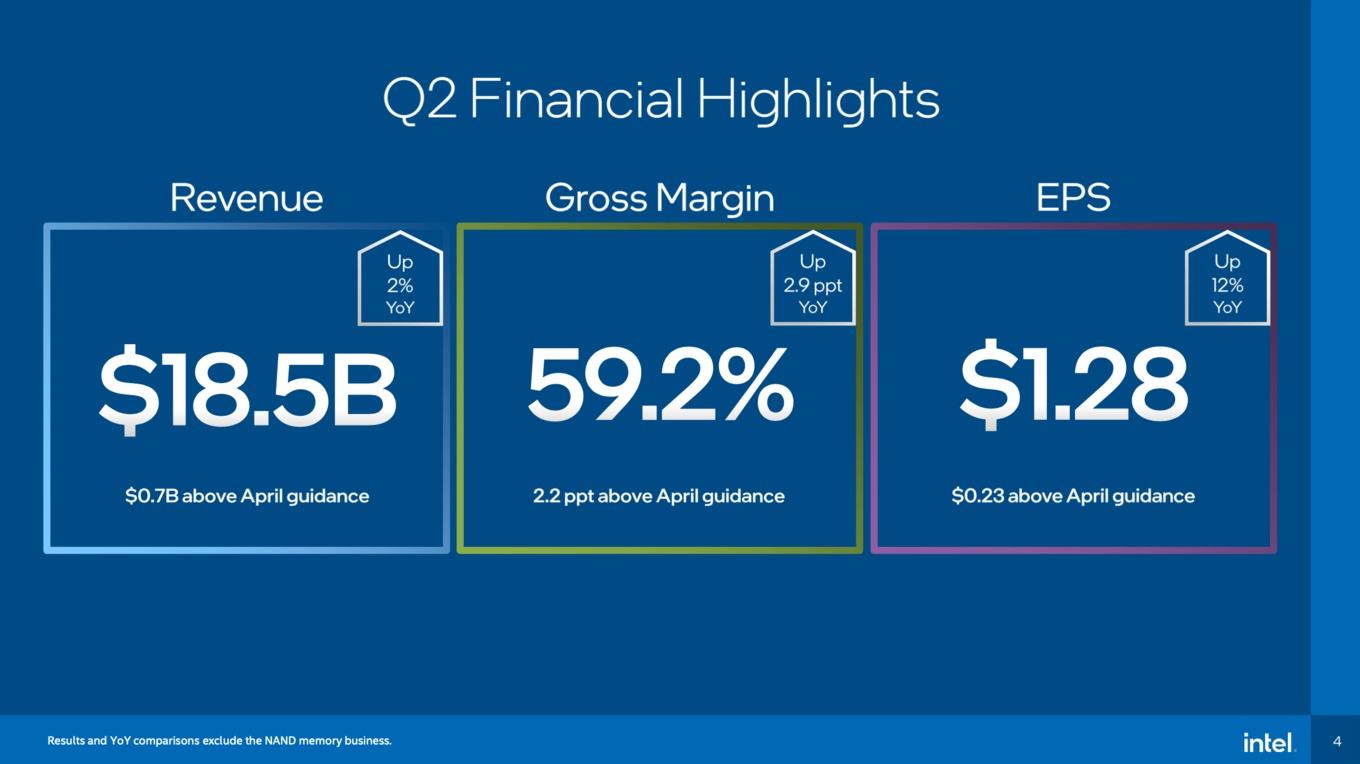 Q2 Financial Highlights

Revenue

Up 2% YoY

\$18.5B

\$0.7B above April guidance

Gross Margin

Up 2.9 ppt YoY

59.2%

2.2 ppt above April guidance

EPS

Up 12% YoY

\$1.28

\$0.23 above April guidance

Results and YoY comparisons exclude the NAND memory business.

intel.

4